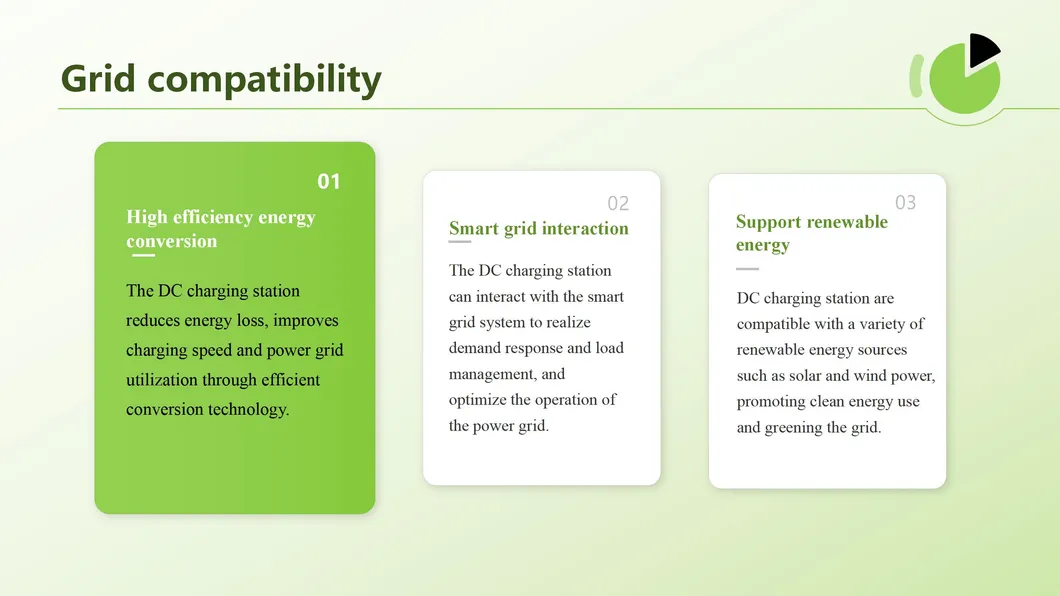 Grid compatibility

01

High efficiency energy conversion

The DC charging station reduces energy loss, improves charging speed and power grid utilization through efficient conversion technology.

02

Smart grid interaction

The DC charging station can interact with the smart grid system to realize demand response and load management, and optimize the operation of the power grid.

03

Support renewable energy

DC charging station are compatible with a variety of renewable energy sources such as solar and wind power, promoting clean energy use and greening the grid.